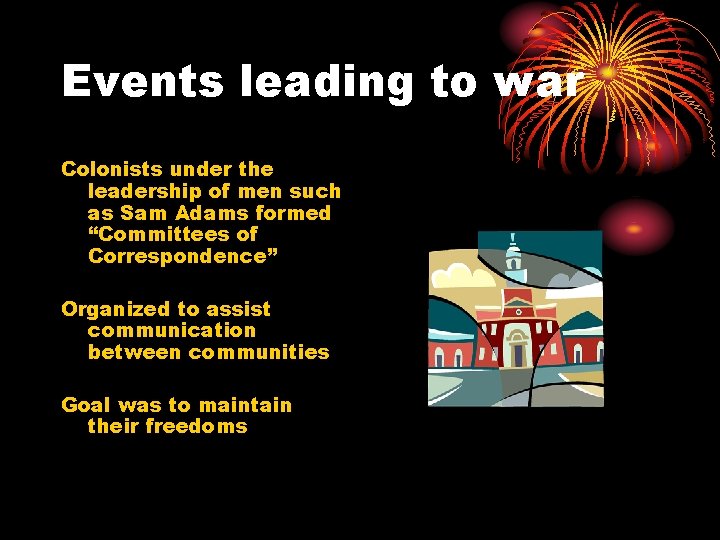 Events leading to war

Colonists under the leadership of men such as Sam Adams formed “Committees of Correspondence”

Organized to assist communication between communities

Goal was to maintain their freedoms